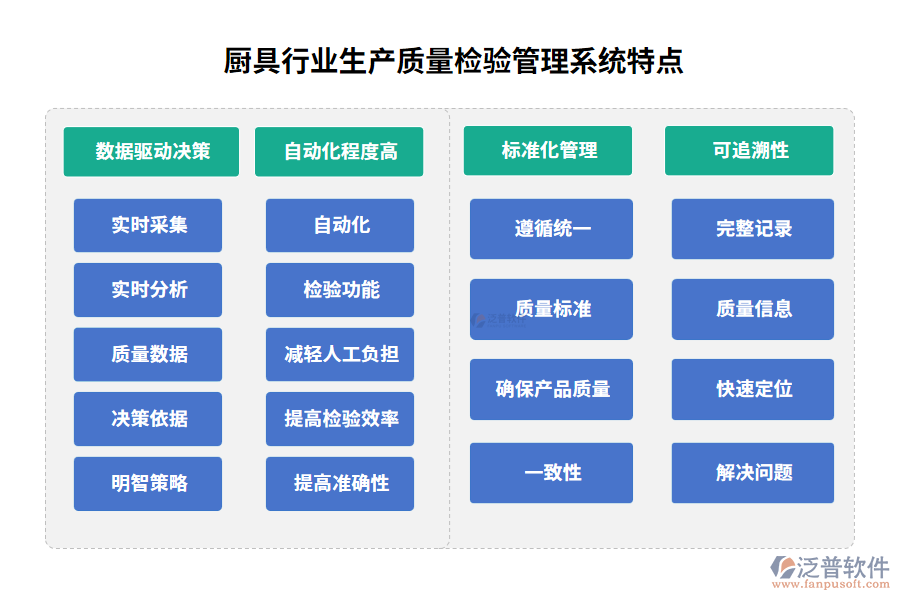 厨具行业生产质量检验管理系统特点

数据驱动决策
实时采集
实时分析
质量数据
决策依据
明智策略

自动化程度高
自动化
检验功能
减轻人工负担
提高检验效率
提高准确性

标准化管理
遵循统一
质量标准
确保产品质量
一致性

可追溯性
完整记录
质量信息
快速定位
解决问题

泛普软件
www.fanpusoft.com